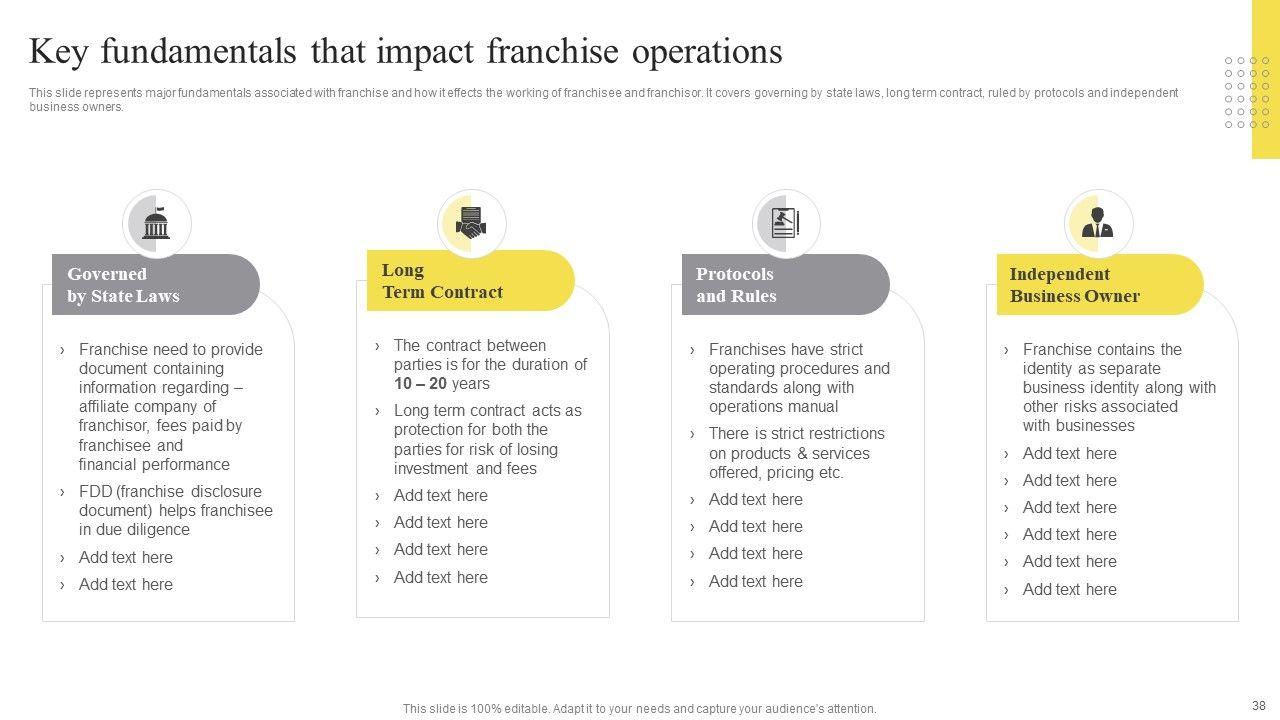 Key fundamentals that impact franchise operations

This slide represents major fundamentals associated with franchise and how it effects the working of franchisee and franchisor. It covers governing by state laws, long term contract, ruled by protocols and independent business owners.

Governed by State Laws

› Franchise need to provide document containing information regarding – affiliate company of franchisor, fees paid by franchisee and financial performance
› FDD (franchise disclosure document) helps franchisee in due diligence
› Add text here
› Add text here

Long Term Contract

› The contract between parties is for the duration of 10 – 20 years
› Long term contract acts as protection for both the parties for risk of losing investment and fees
› Add text here
› Add text here
› Add text here
› Add text here

Protocols and Rules

› Franchises have strict operating procedures and standards along with operations manual
› There is strict restrictions on products & services offered, pricing etc.
› Add text here
› Add text here
› Add text here
› Add text here

Independent Business Owner

› Franchise contains the identity as separate business identity along with other risks associated with businesses
› Add text here
› Add text here
› Add text here
› Add text here
› Add text here
› Add text here

This slide is 100% editable. Adapt it to your needs and capture your audience's attention.

38